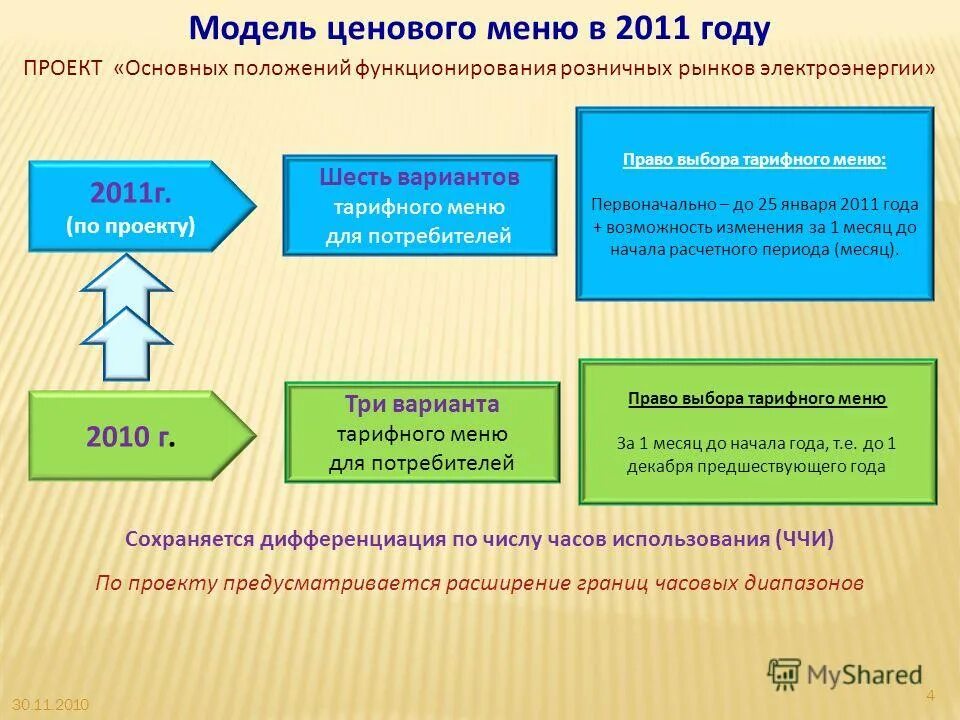 Модель ценового меню в 2011 году

ПРОЕКТ «Основных положений функционирования розничных рынков электроэнергии»

2011г. (по проекту)

Шесть вариантов тарифного меню для потребителей

Право выбора тарифного меню:

Первоначально – до 25 января 2011 года + возможность изменения за 1 месяц до начала расчетного периода (месяц).

2010 г.

Три варианта тарифного меню для потребителей

Право выбора тарифного меню

За 1 месяц до начала года, т.е. до 1 декабря предшествующего года

Сохраняется дифференциация по числу часов использования (ЧЧИ)

По проекту предусматривается расширение границ часовых диапазонов

MyShared

30.11.2010

4